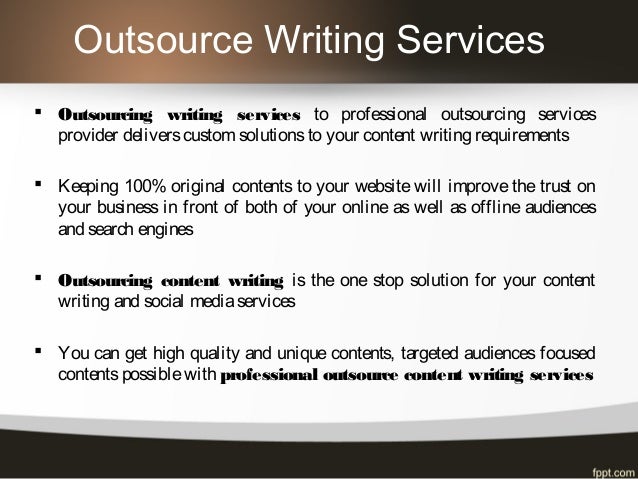 Outsource Writing Services

▪ Outsourcing writing services to professional outsourcing services provider delivers custom solutions to your content writing requirements

▪ Keeping 100% original contents to your website will improve the trust on your business in front of both of your online as well as offline audiences and search engines

▪ Outsourcing content writing is the one stop solution for your content writing and social media services

▪ You can get high quality and unique contents, targeted audiences focused contents possible with professional outsource content writing services

fppt.com